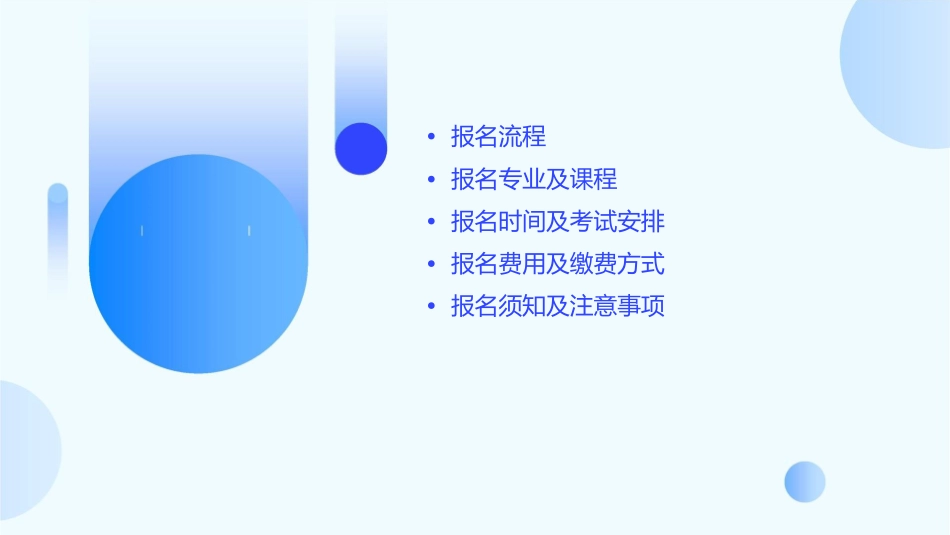 • 报名流程
• 报名专业及课程
• 报名时间及考试安排
• 报名费用及缴费方式
• 报名须知及注意事项